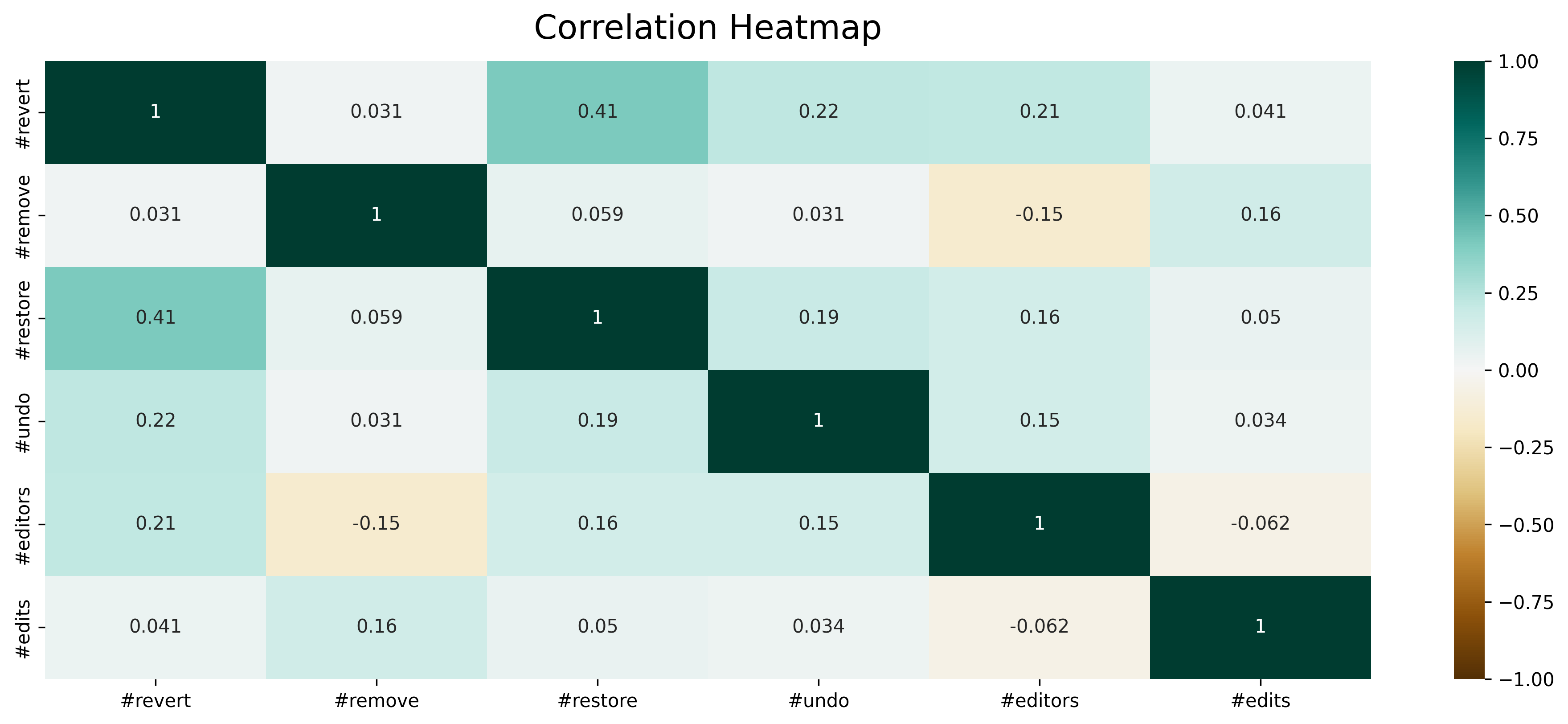 Correlation Heatmap

| | #revert | #remove | #restore | #undo | #editors | #edits |
|---|---|---|---|---|---|---|
| #revert | 1 | 0.031 | 0.41 | 0.22 | 0.21 | 0.041 |
| #remove | 0.031 | 1 | 0.059 | 0.031 | -0.15 | 0.16 |
| #restore | 0.41 | 0.059 | 1 | 0.19 | 0.16 | 0.05 |
| #undo | 0.22 | 0.031 | 0.19 | 1 | 0.15 | 0.034 |
| #editors | 0.21 | -0.15 | 0.16 | 0.15 | 1 | -0.062 |
| #edits | 0.041 | 0.16 | 0.05 | 0.034 | -0.062 | 1 |

1.00
0.75
0.50
0.25
0.00
−0.25
−0.50
−0.75
−1.00